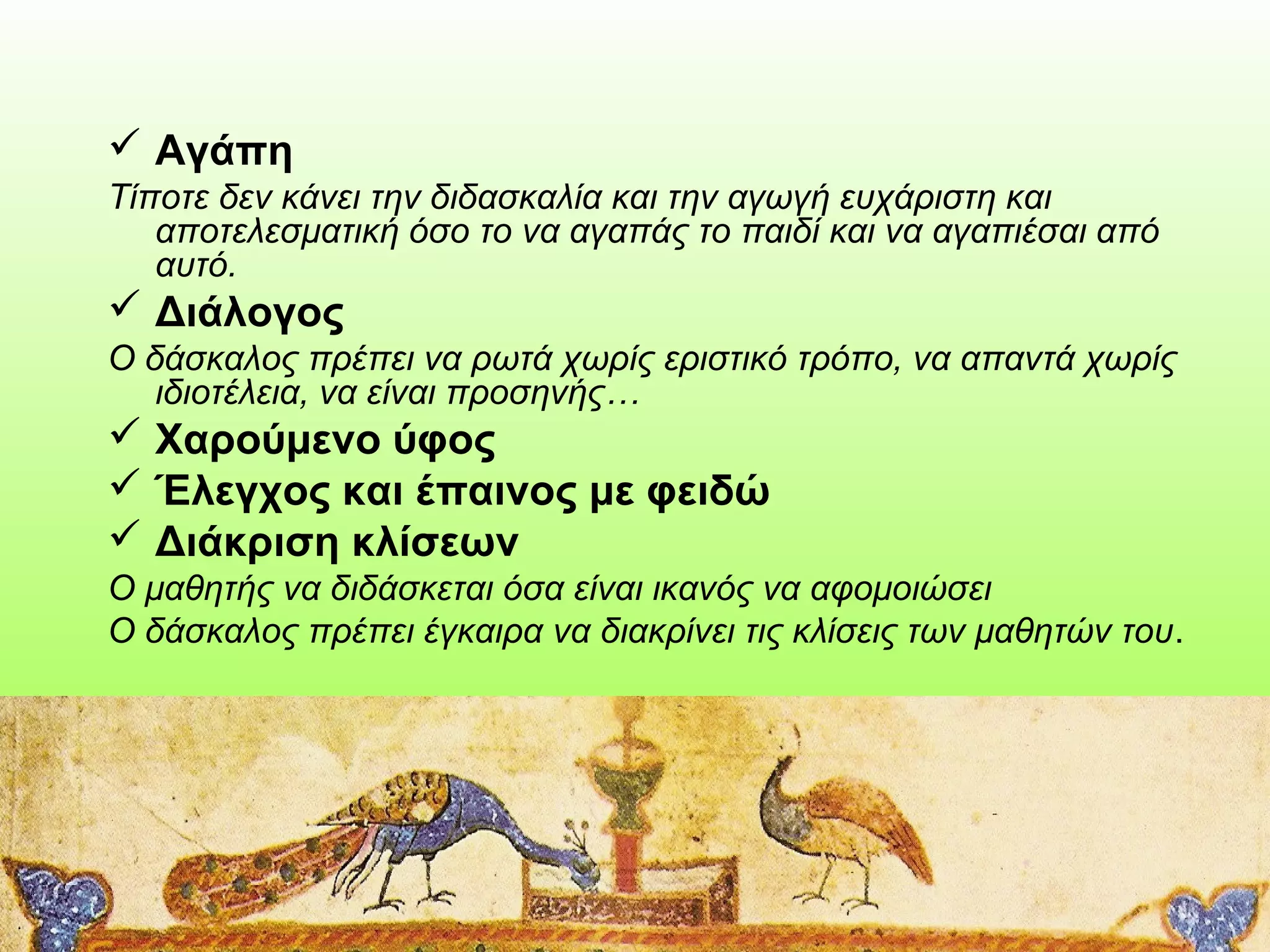 ✓ Αγάπη

Τίποτε δεν κάνει την διδασκαλία και την αγωγή ευχάριστη και αποτελεσματική όσο το να αγαπάς το παιδί και να αγαπιέσαι από αυτό.

✓ Διάλογος

Ο δάσκαλος πρέπει να ρωτά χωρίς εριστικό τρόπο, να απαντά χωρίς ιδιοτέλεια, να είναι προσηνής…

✓ Χαρούμενο ύφος

✓ Έλεγχος και έπαινος με φειδώ

✓ Διάκριση κλίσεων

Ο μαθητής να διδάσκεται όσα είναι ικανός να αφομοιώσει

Ο δάσκαλος πρέπει έγκαιρα να διακρίνει τις κλίσεις των μαθητών του.